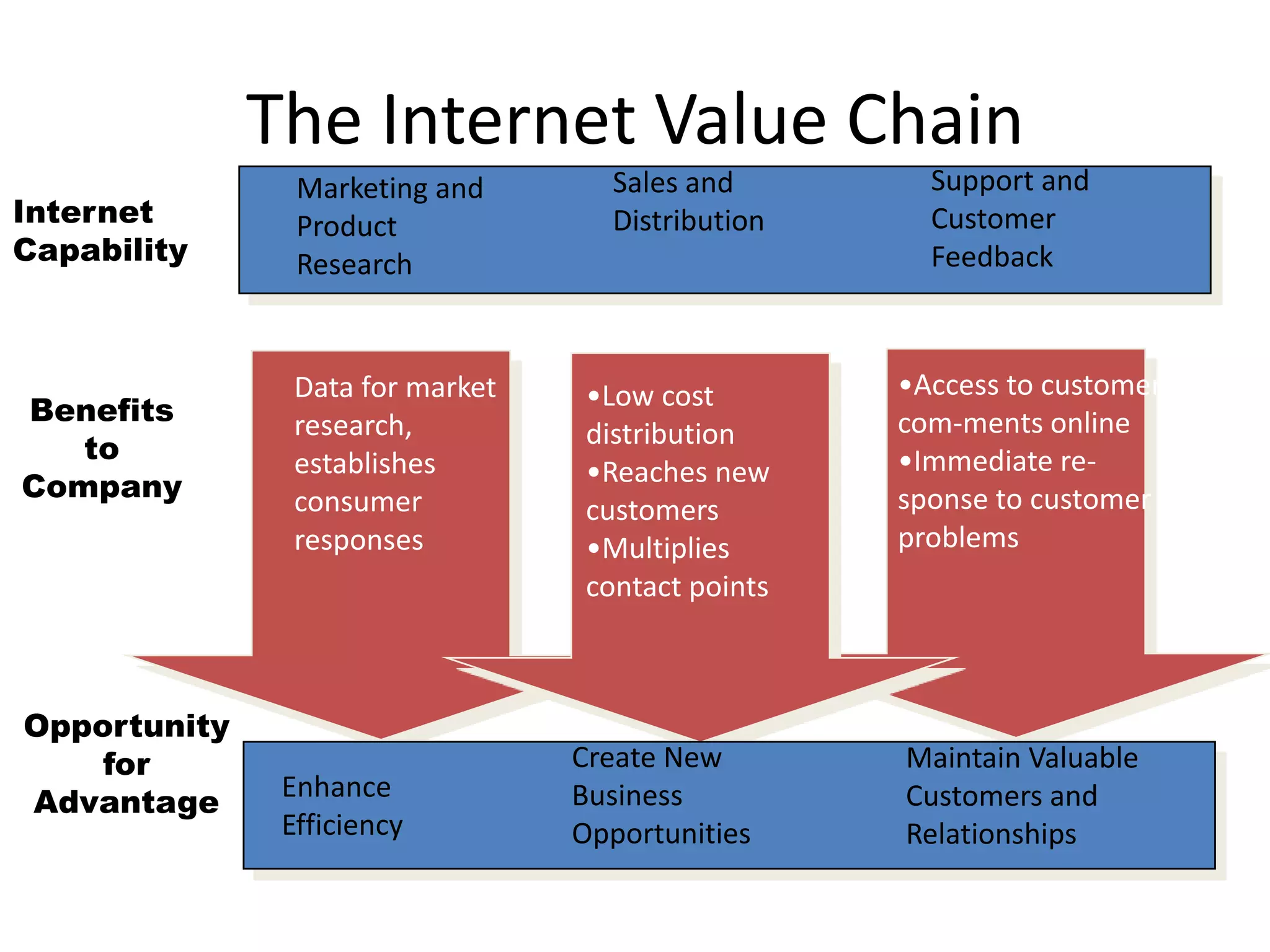 The Internet Value Chain

Internet Capability

Marketing and Product Research

Sales and Distribution

Support and Customer Feedback

Benefits to Company

Data for market research, establishes consumer responses

•Low cost distribution
•Reaches new customers
•Multiplies contact points

•Access to customer com-ments online
•Immediate re-sponse to customer problems

Opportunity for Advantage

Enhance Efficiency

Create New Business Opportunities

Maintain Valuable Customers and Relationships